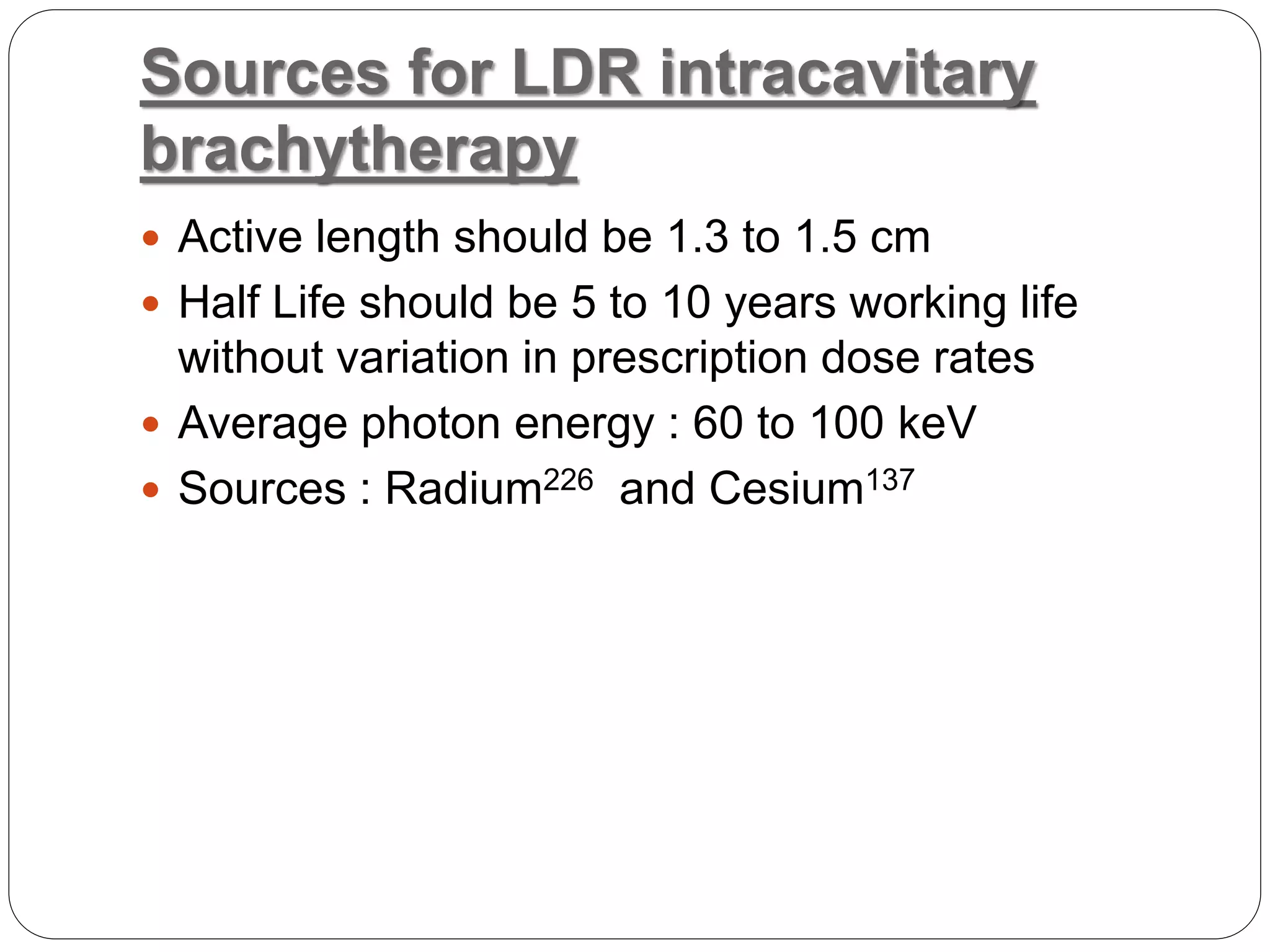 Sources for LDR intracavitary brachytherapy

- Active length should be 1.3 to 1.5 cm
- Half Life should be 5 to 10 years working life without variation in prescription dose rates
- Average photon energy : 60 to 100 keV
- Sources : Radium$^{226}$ and Cesium$^{137}$